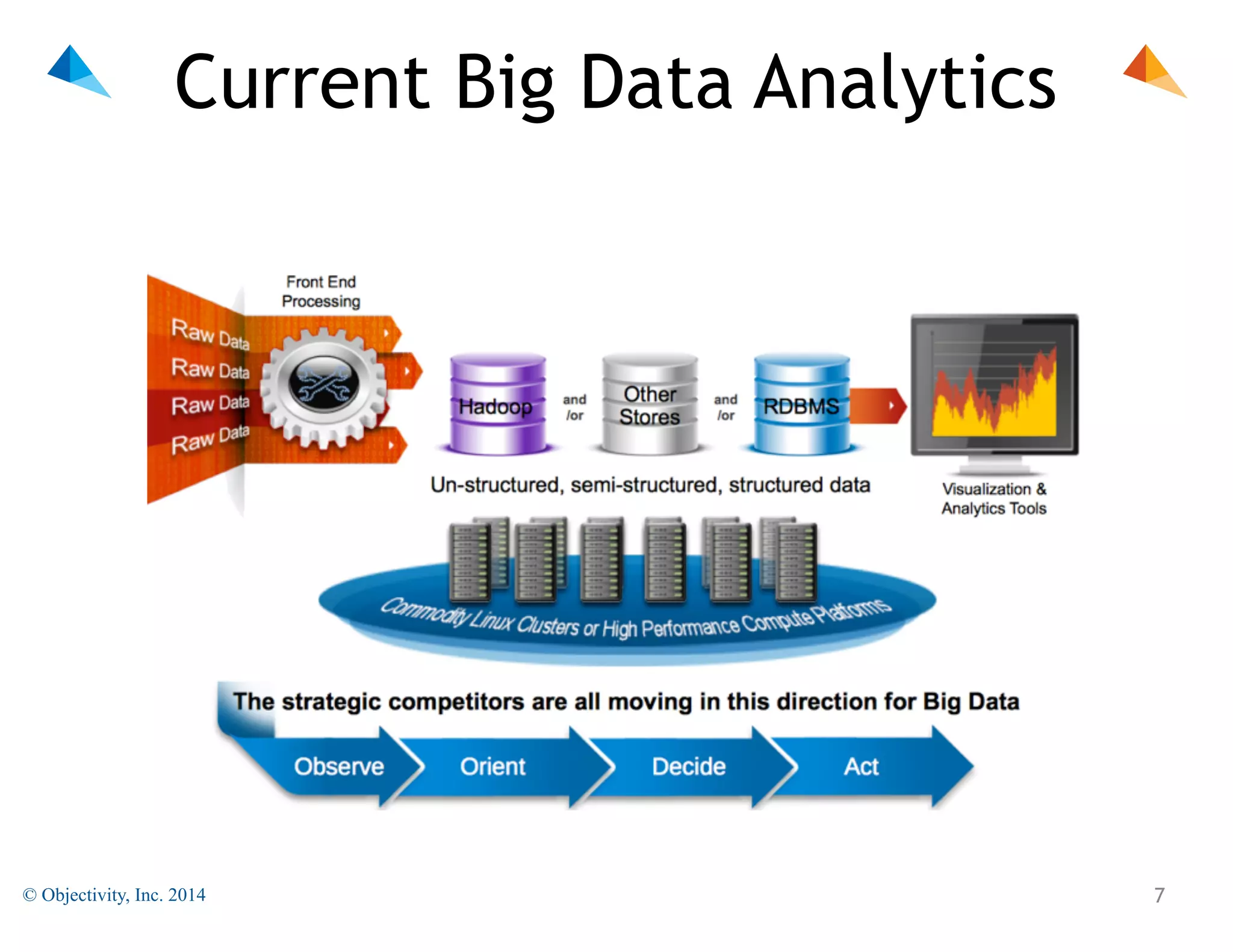 Current Big Data Analytics

Front End Processing

Raw Data
Raw Data
Raw Data
Raw Data

Hadoop

and /or

Other Stores

and /or

RDBMS

Un-structured, semi-structured, structured data

Visualization & Analytics Tools

Commodity Linux Clusters or High Performance Compute Platforms

The strategic competitors are all moving in this direction for Big Data

Observe
Orient
Decide
Act

© Objectivity, Inc. 2014

7